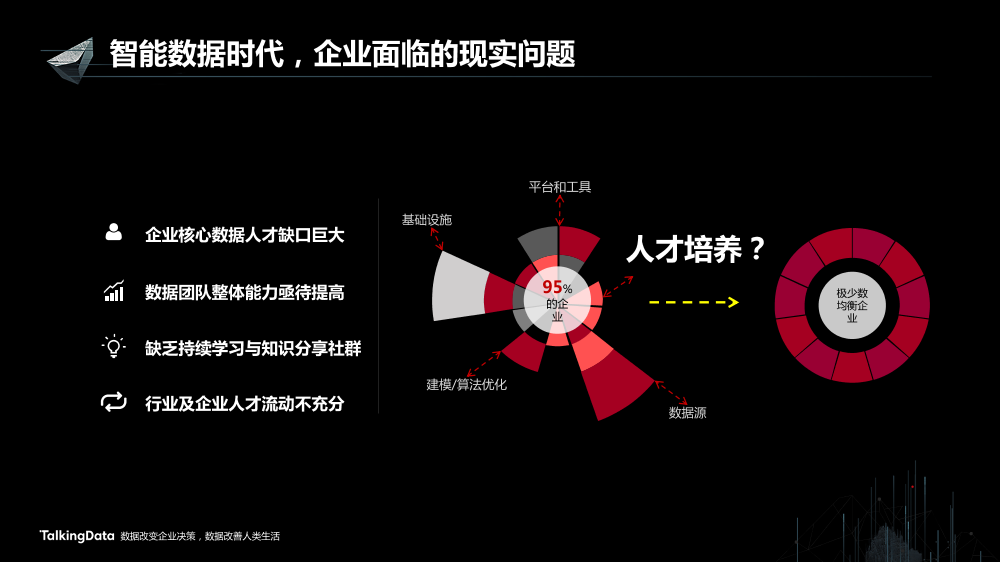 智能数据时代，企业面临的现实问题

企业核心数据人才缺口巨大

数据团队整体能力亟待提高

缺乏持续学习与知识分享社群

行业及企业人才流动不充分

平台和工具

基础设施

95%的企业

建模/算法优化

数据源

人才培养？

极少数均衡企业

TalkingData 数据改变企业决策，数据改善人类生活